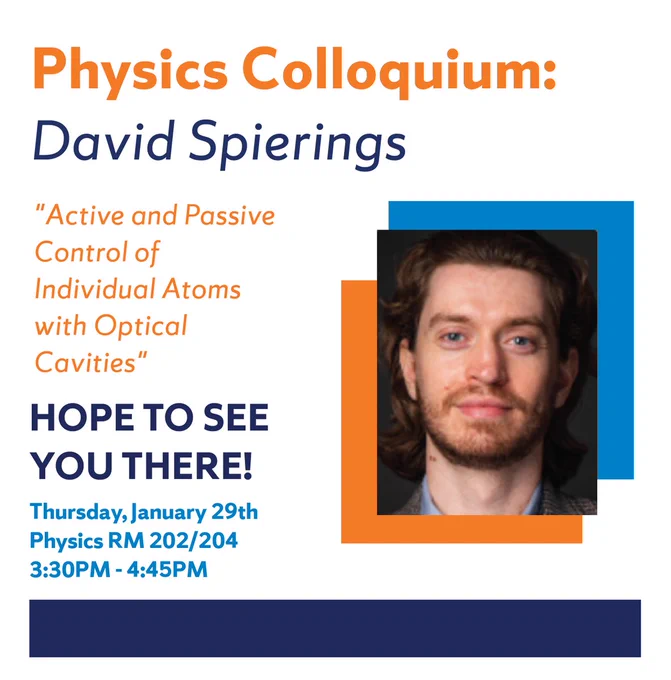 Physics Colloquium:
David Spierings

"Active and Passive Control of Individual Atoms with Optical Cavities"

HOPE TO SEE YOU THERE!

Thursday, January 29th
Physics RM 202/204
3:30PM - 4:45PM